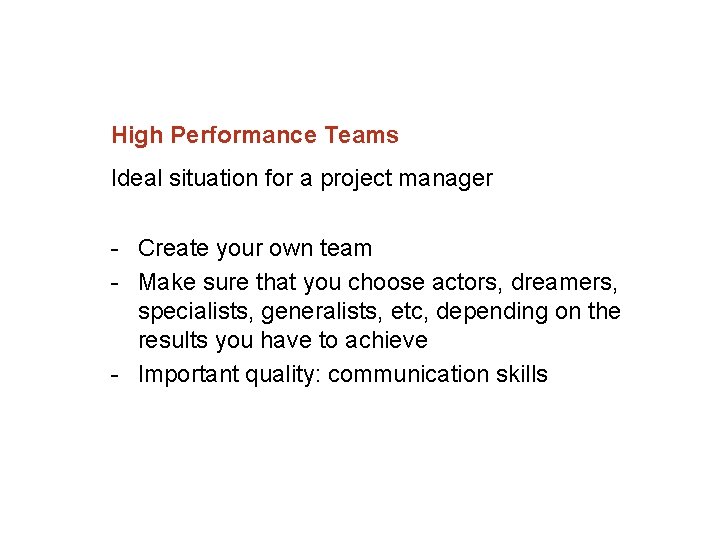 High Performance Teams

Ideal situation for a project manager

- Create your own team
- Make sure that you choose actors, dreamers, specialists, generalists, etc, depending on the results you have to achieve
- Important quality: communication skills